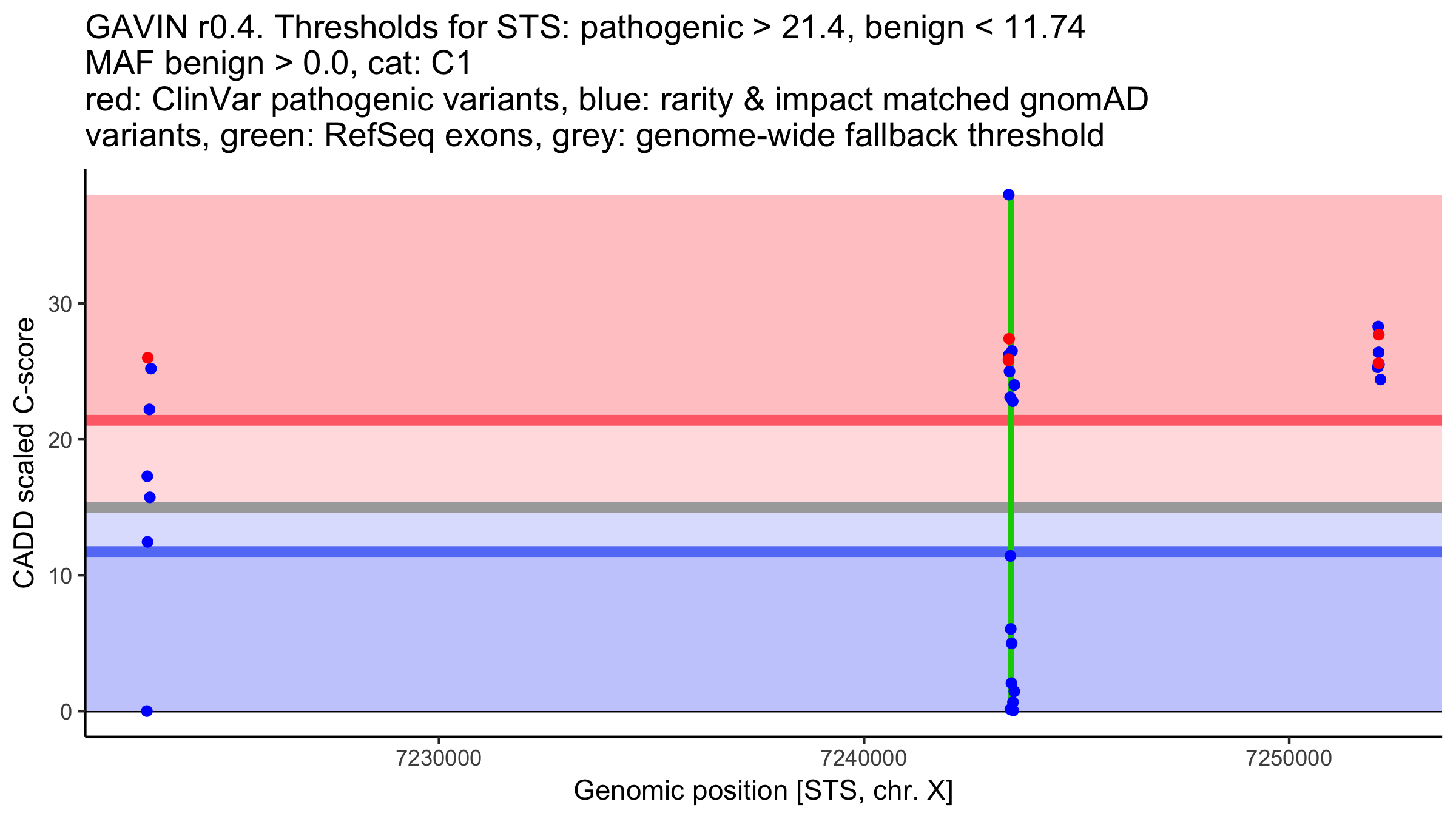 GAVIN r0.4. Thresholds for STS: pathogenic > 21.4, benign < 11.74
MAF benign > 0.0, cat: C1
red: ClinVar pathogenic variants, blue: rarity & impact matched gnomAD variants, green: RefSeq exons, grey: genome-wide fallback threshold

CADD scaled C-score

30
20
10
0

7230000
7240000
7250000

Genomic position [STS, chr. X]